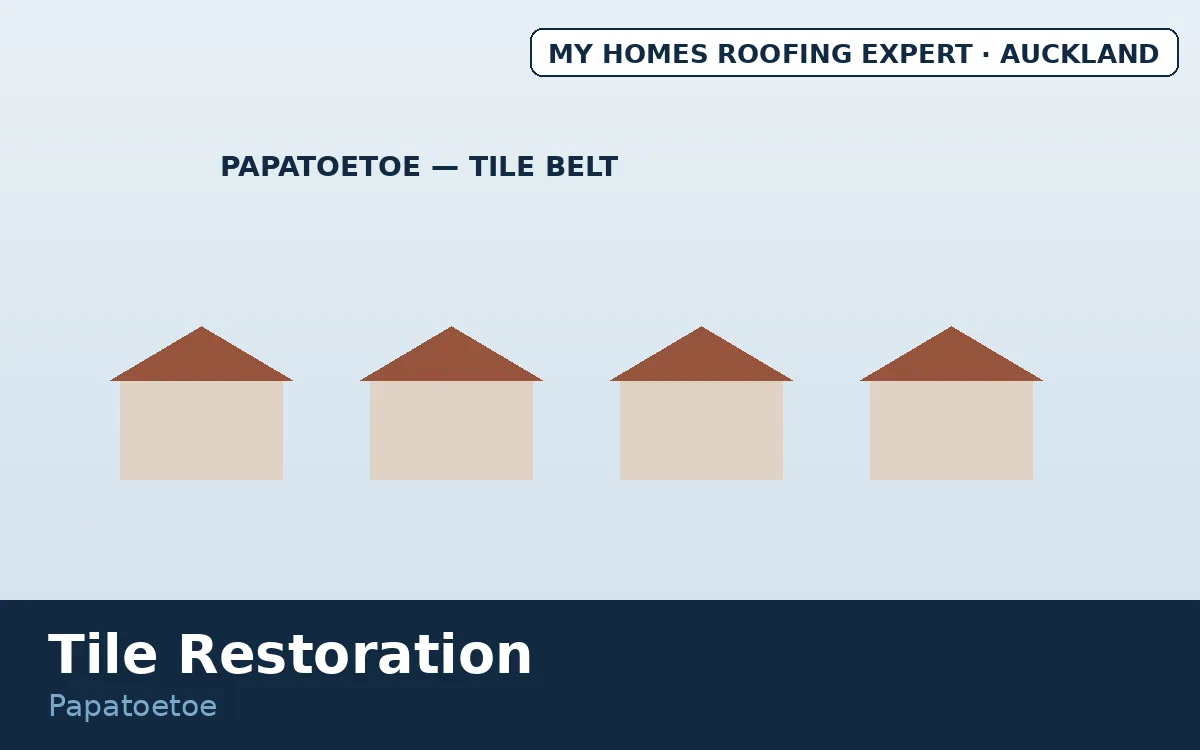 MY HOMES ROOFING EXPERT · AUCKLAND

PAPATOETOE — TILE BELT

Tile Restoration

Papatoetoe